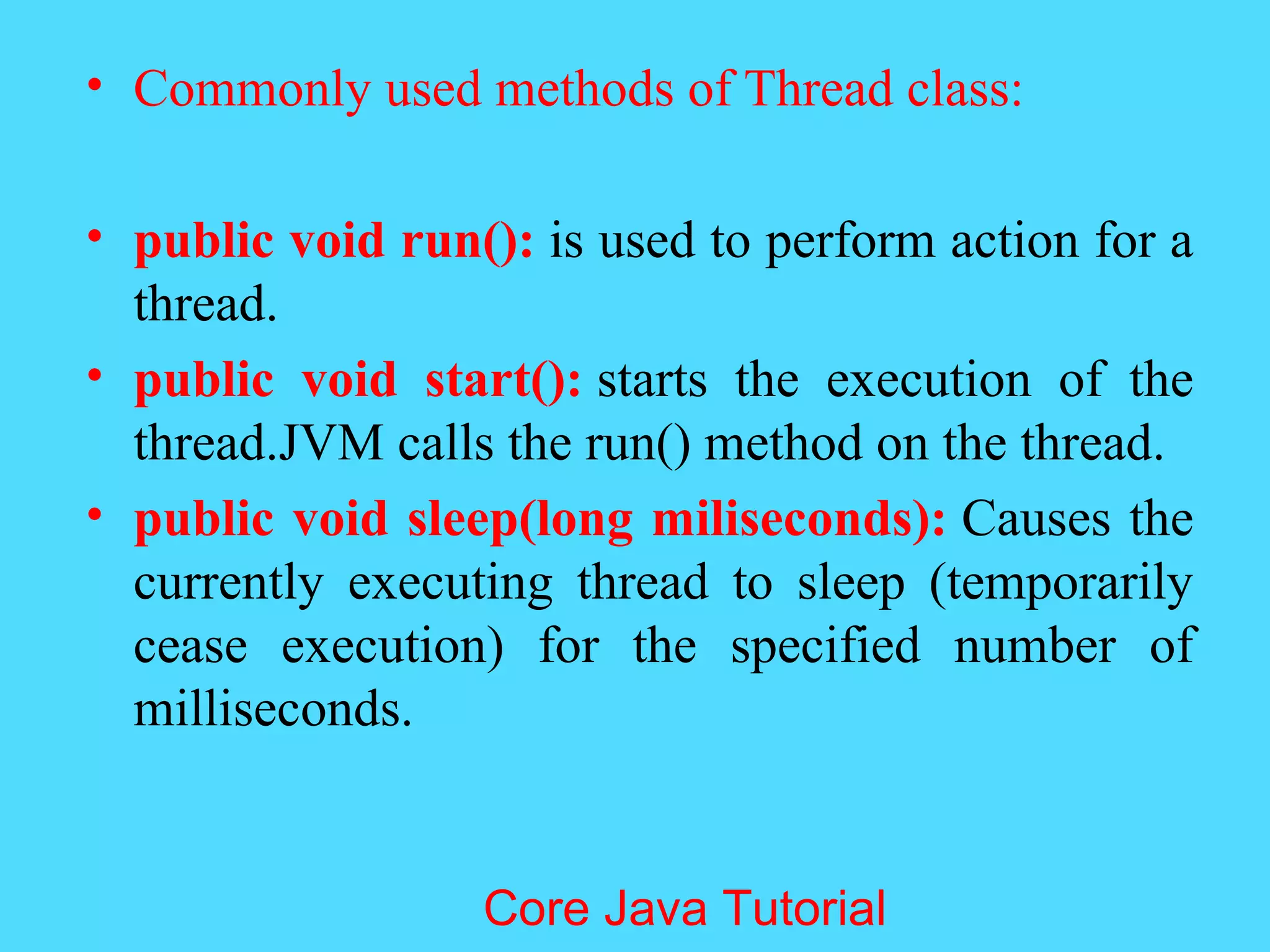 • Commonly used methods of Thread class:

• public void run(): is used to perform action for a thread.

• public void start(): starts the execution of the thread.JVM calls the run() method on the thread.

• public void sleep(long miliseconds): Causes the currently executing thread to sleep (temporarily cease execution) for the specified number of milliseconds.

Core Java Tutorial